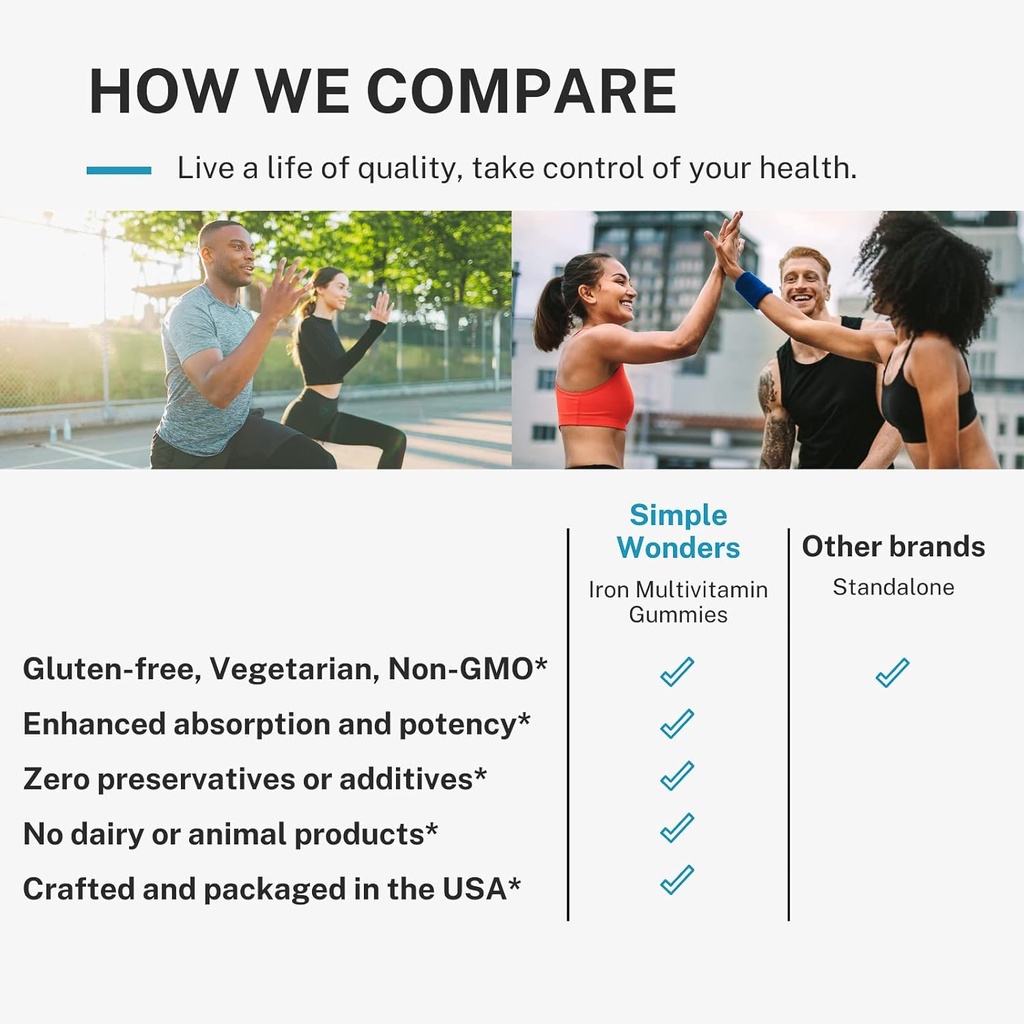 HOW WE COMPARE

Live a life of quality, take control of your health.

| | Simple Wonders Iron Multivitamin Gummies | Other brands Standalone |
|---|---|---|
| Gluten-free, Vegetarian, Non-GMO* | ✓ | ✓ |
| Enhanced absorption and potency* | ✓ | |
| Zero preservatives or additives* | ✓ | |
| No dairy or animal products* | ✓ | |
| Crafted and packaged in the USA* | ✓ | |